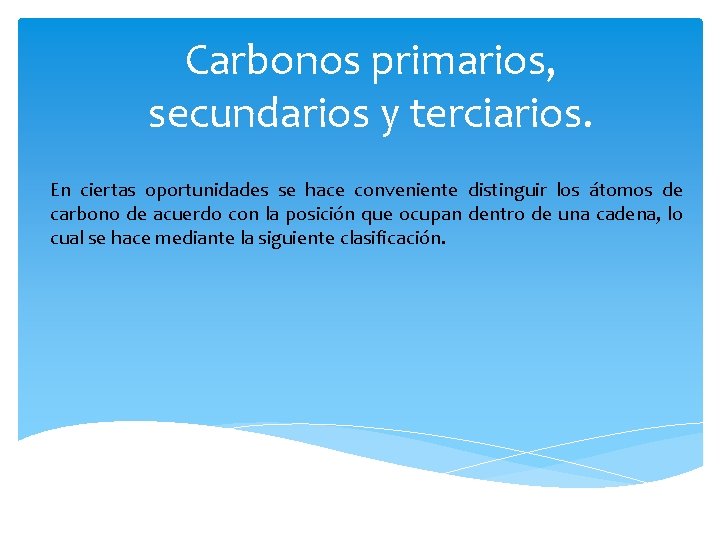 Carbonos primarios, secundarios y terciarios.

En ciertas oportunidades se hace conveniente distinguir los átomos de carbono de acuerdo con la posición que ocupan dentro de una cadena, lo cual se hace mediante la siguiente clasificación.